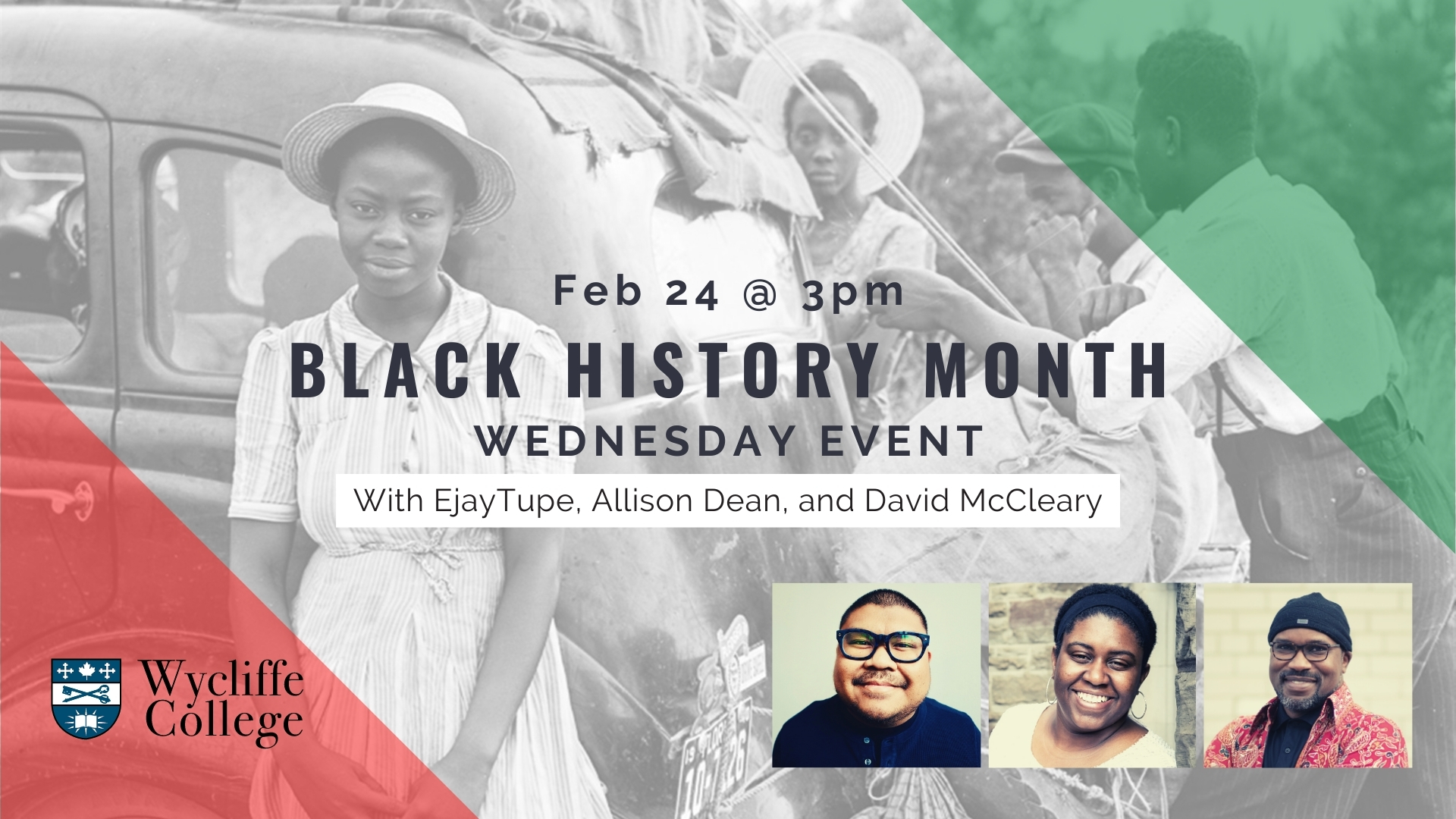 Feb 24 @ 3pm

BLACK HISTORY MONTH

WEDNESDAY EVENT

With EjayTupe, Allison Dean, and David McCleary

Wycliffe College